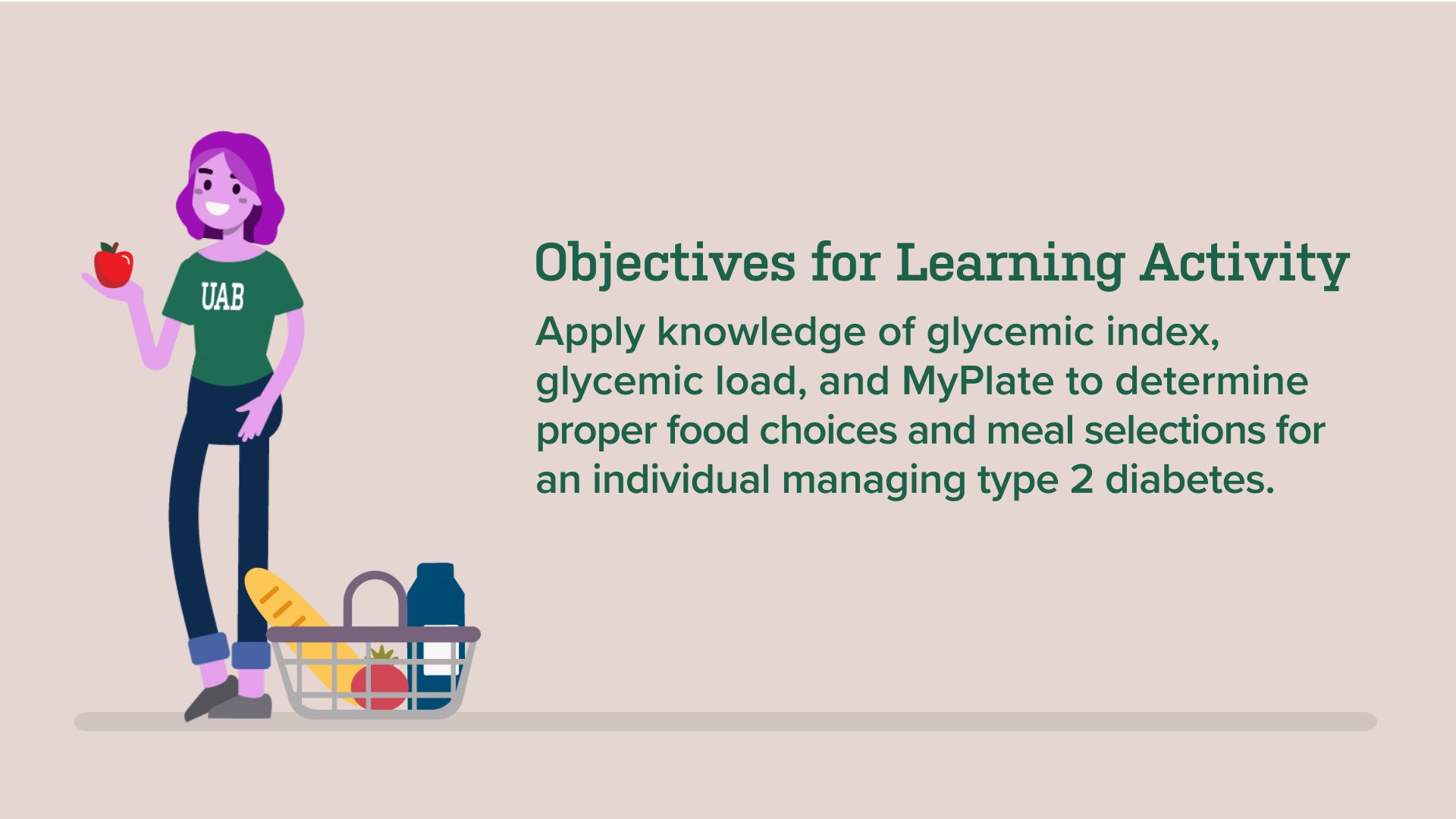 UAB

Objectives for Learning Activity

Apply knowledge of glycemic index, glycemic load, and MyPlate to determine proper food choices and meal selections for an individual managing type 2 diabetes.